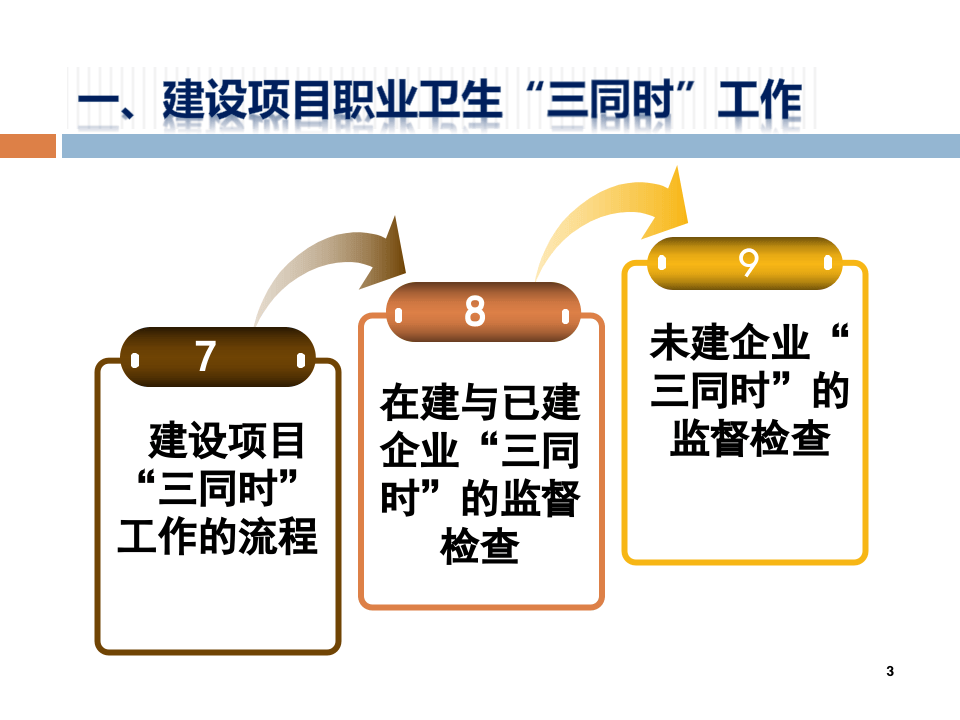 一、建设项目职业卫生“三同时”工作

7

建设项目“三同时”工作的流程

8

在建与已建企业“三同时”的监督检查

9

未建企业“三同时”的监督检查

3